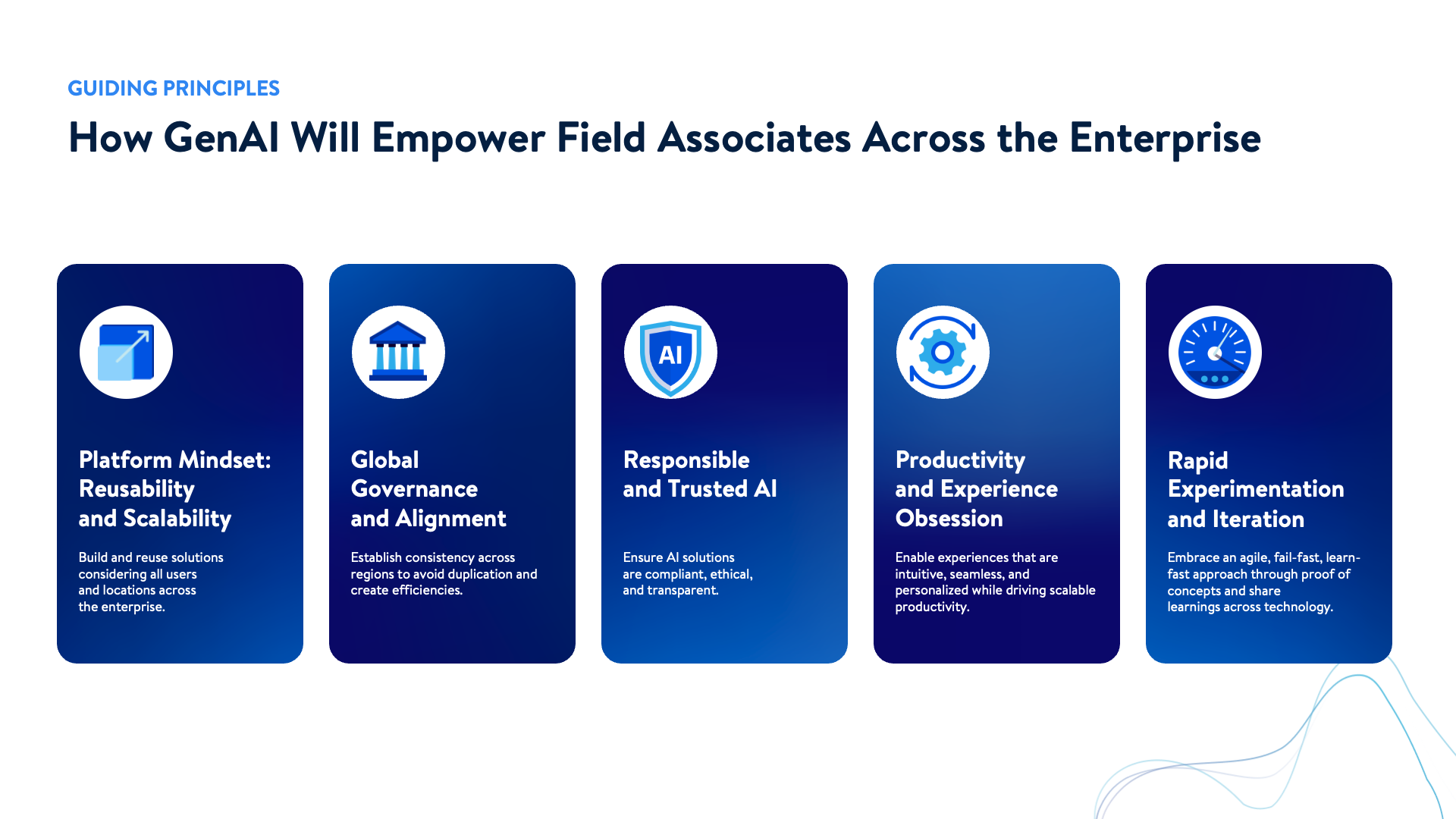 GUIDING PRINCIPLES

How GenAI Will Empower Field Associates Across the Enterprise

Platform Mindset: Reusability and Scalability

Build and reuse solutions considering all users and locations across the enterprise.

Global Governance and Alignment

Establish consistency across regions to avoid duplication and create efficiencies.

AI

Responsible and Trusted AI

Ensure AI solutions are compliant, ethical, and transparent.

Productivity and Experience Obsession

Enable experiences that are intuitive, seamless, and personalized while driving scalable productivity.

Rapid Experimentation and Iteration

Embrace an agile, fail-fast, learn-fast approach through proof of concepts and share learnings across technology.